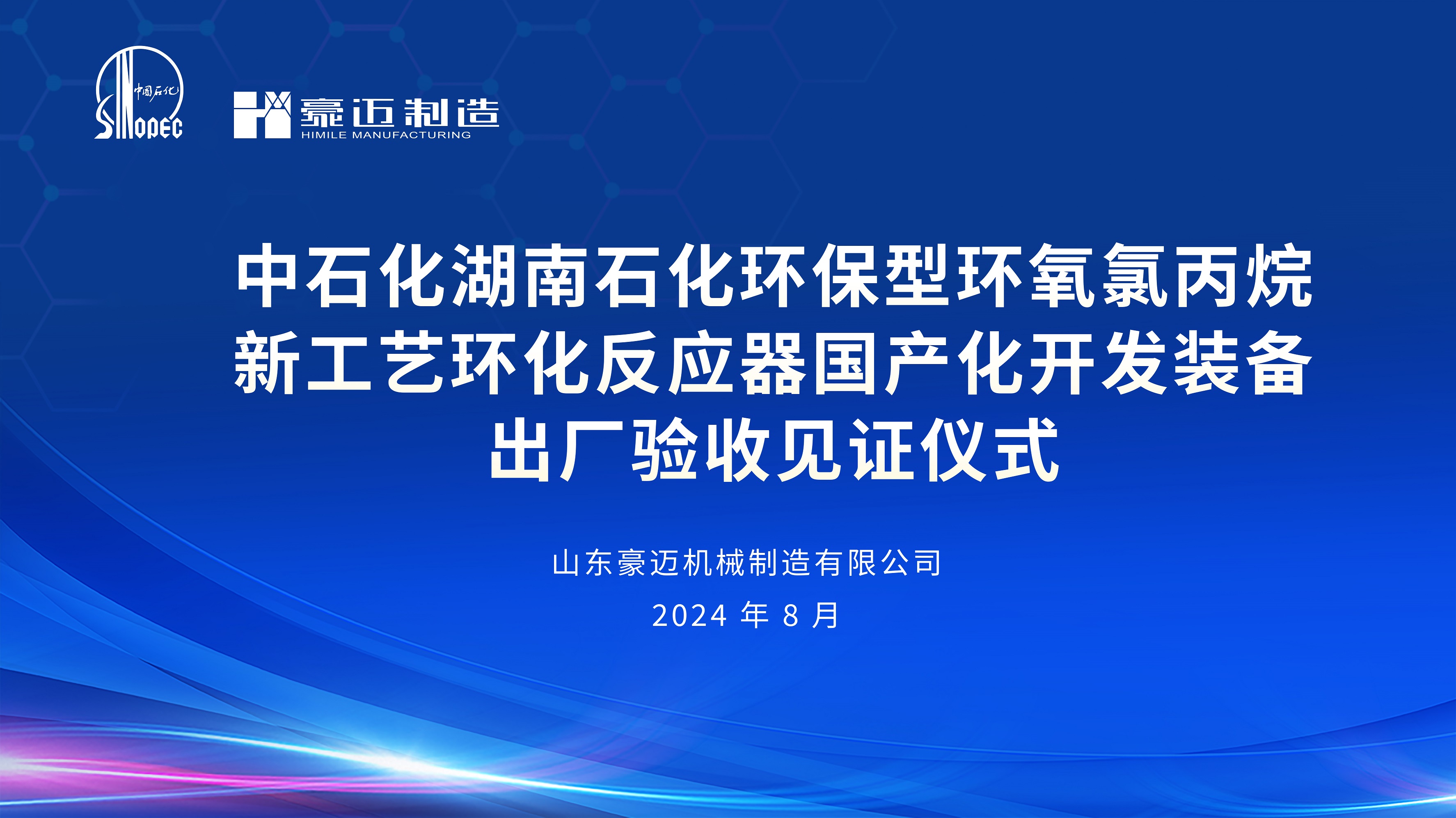 中国石化
SINOPEC

豪迈制造
HIMILE MANUFACTURING

中石化湖南石化环保型环氧氯丙烷新工艺环化反应器国产化开发装备出厂验收见证仪式

山东豪迈机械制造有限公司

2024 年 8 月